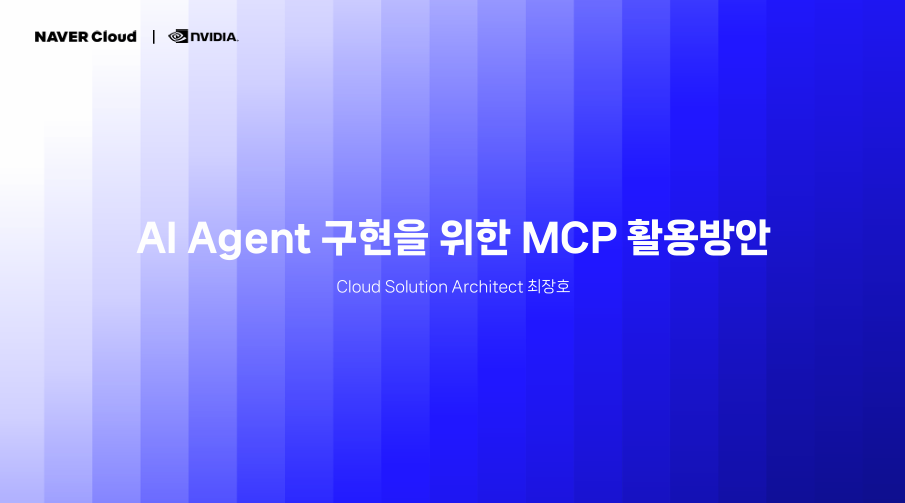 NAVER Cloud | NVIDIA.

AI Agent 구현을 위한 MCP 활용방안

Cloud Solution Architect 최장호